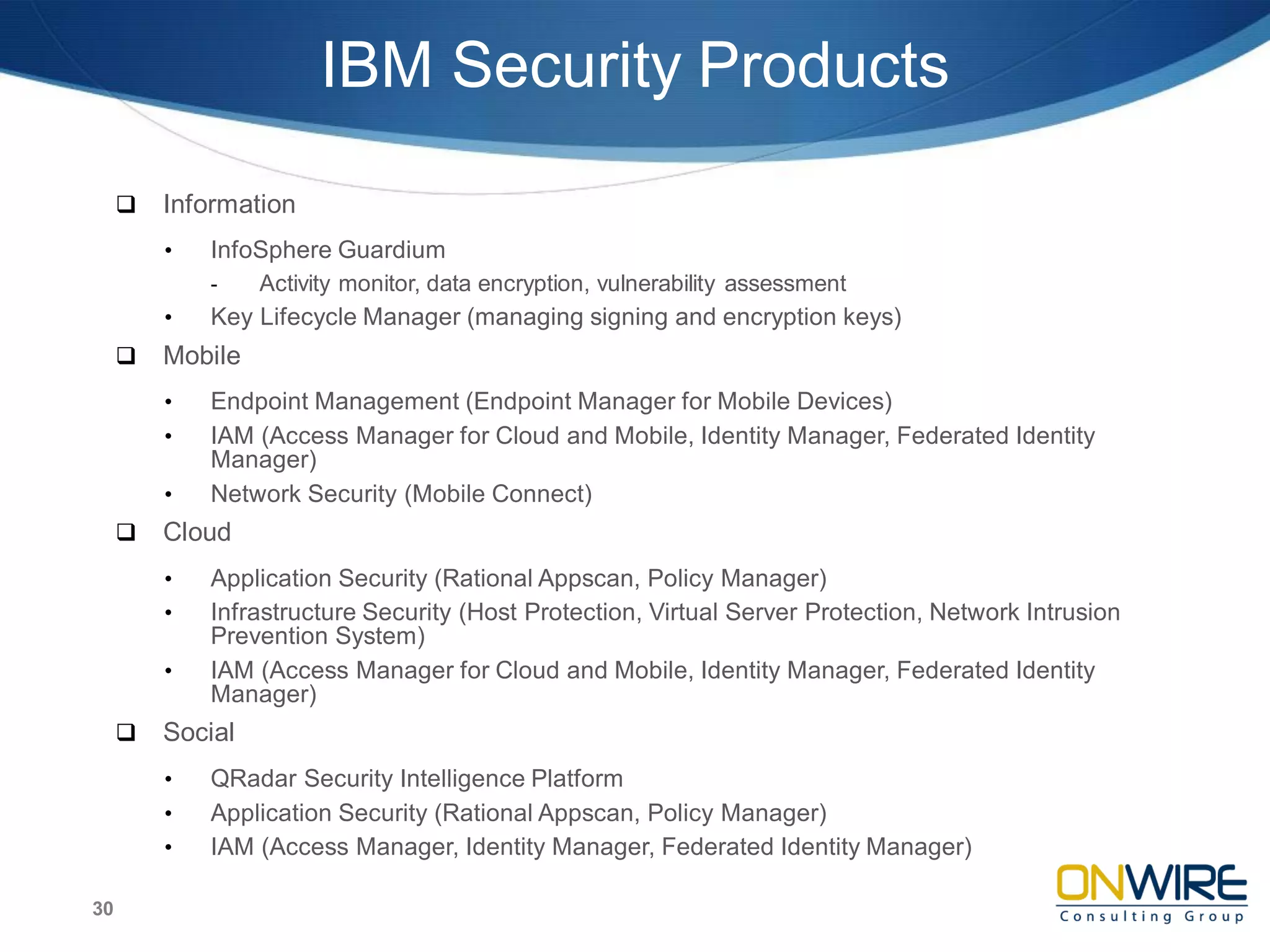 IBM Security Products

❑ Information

• InfoSphere Guardium

- Activity monitor, data encryption, vulnerability assessment

• Key Lifecycle Manager (managing signing and encryption keys)

❑ Mobile

• Endpoint Management (Endpoint Manager for Mobile Devices)

• IAM (Access Manager for Cloud and Mobile, Identity Manager, Federated Identity Manager)

• Network Security (Mobile Connect)

❑ Cloud

• Application Security (Rational Appscan, Policy Manager)

• Infrastructure Security (Host Protection, Virtual Server Protection, Network Intrusion Prevention System)

• IAM (Access Manager for Cloud and Mobile, Identity Manager, Federated Identity Manager)

❑ Social

• QRadar Security Intelligence Platform

• Application Security (Rational Appscan, Policy Manager)

• IAM (Access Manager, Identity Manager, Federated Identity Manager)

30

ONWIRE
Consulting Group